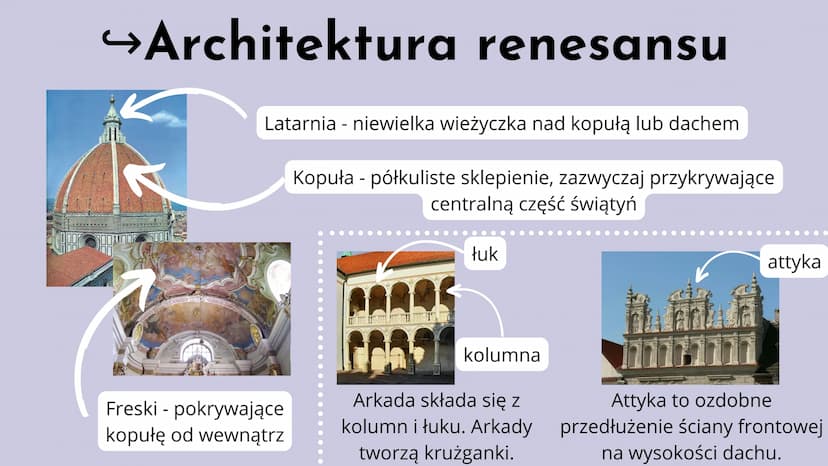 ↪Architektura renesansu

Latarnia - niewielka wieżyczka nad kopułą lub dachem

Kopuła - półkuliste sklepienie, zazwyczaj przykrywające centralną część świątyń

Freski - pokrywające kopułę od wewnątrz

łuk

kolumna

Arkada składa się z kolumn i łuku. Arkady tworzą krużganki.

attyka

Attyka to ozdobne przedłużenie ściany frontowej na wysokości dachu.